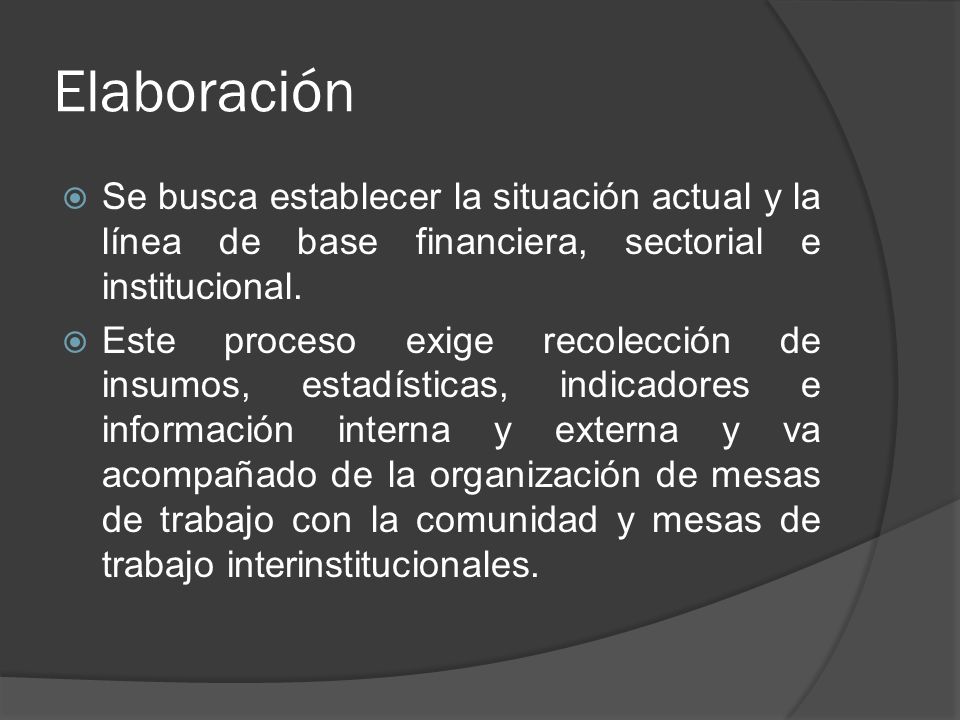 Elaboración

Se busca establecer la situación actual y la línea de base financiera, sectorial e institucional.

Este proceso exige recolección de insumos, estadísticas, indicadores e información interna y externa y va acompañado de la organización de mesas de trabajo con la comunidad y mesas de trabajo interinstitucionales.